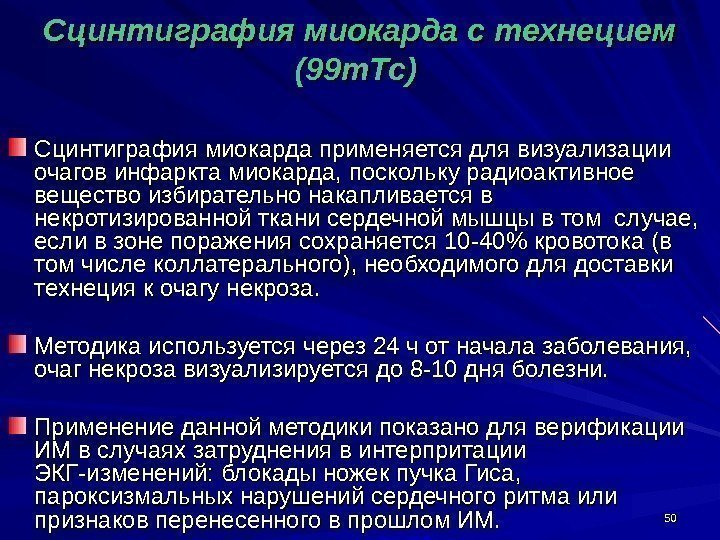 Сцинтиграфия миокарда с технецием (99mTc)

Сцинтиграфия миокарда применяется для визуализации очагов инфаркта миокарда, поскольку радиоактивное вещество избирательно накапливается в некротизированной ткани сердечной мышцы в том случае, если в зоне поражения сохраняется 10-40% кровотока (в том числе коллатерального), необходимого для доставки технеция к очагу некроза.

Методика используется через 24 ч от начала заболевания, очаг некроза визуализируется до 8-10 дня болезни.

Применение данной методики показано для верификации ИМ в случаях затруднения в интерпритации ЭКГ-изменений: блокады ножек пучка Гиса, пароксизмальных нарушений сердечного ритма или признаков перенесенного в прошлом ИМ.

50